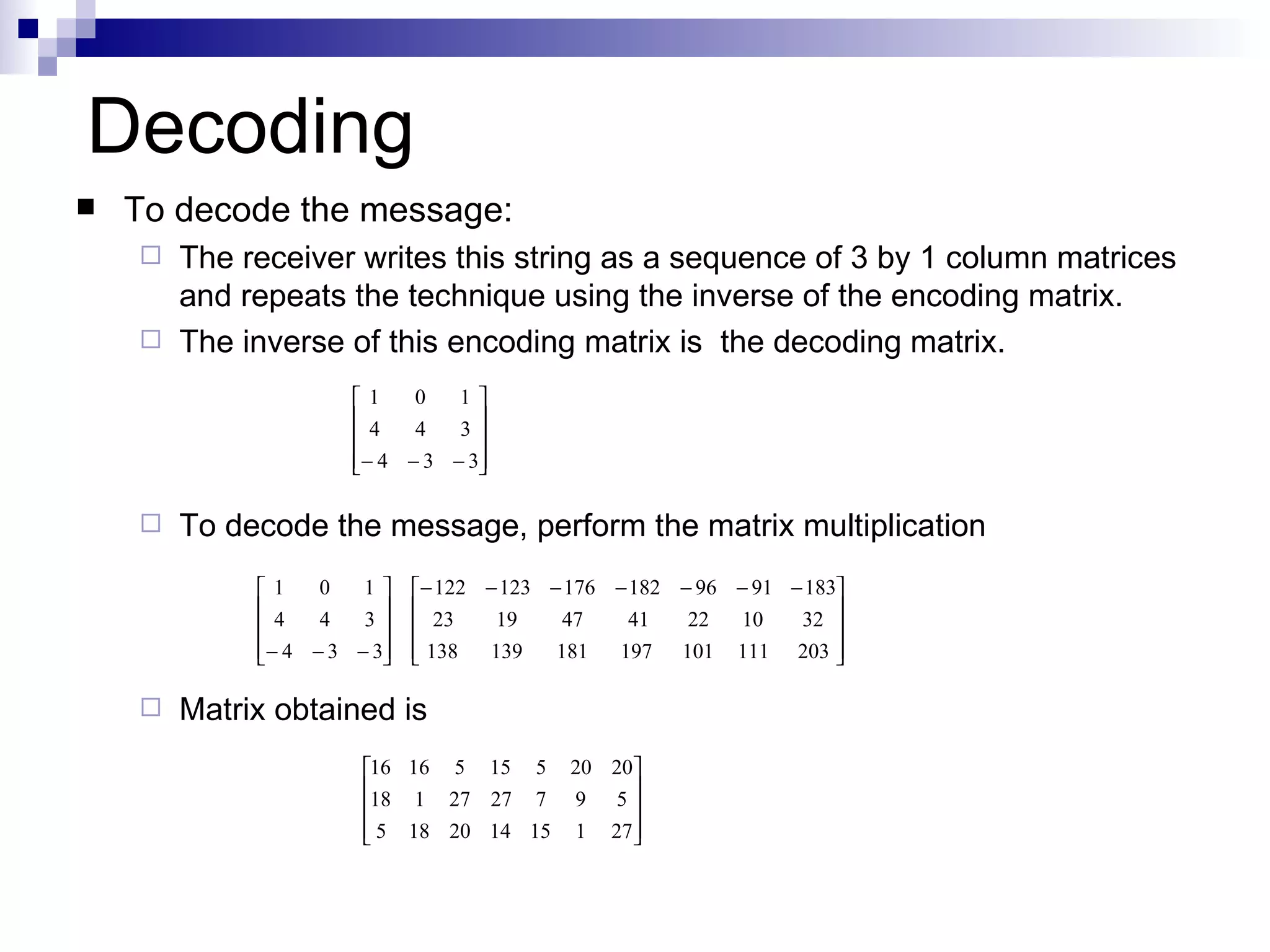 Decoding

To decode the message:

The receiver writes this string as a sequence of 3 by 1 column matrices and repeats the technique using the inverse of the encoding matrix.

The inverse of this encoding matrix is the decoding matrix.

$\begin{bmatrix} 1 & 0 & 1 \\ 4 & 4 & 3 \\ -4 & -3 & -3 \end{bmatrix}$

To decode the message, perform the matrix multiplication

$\begin{bmatrix} 1 & 0 & 1 \\ 4 & 4 & 3 \\ -4 & -3 & -3 \end{bmatrix} \begin{bmatrix} -122 & -123 & -176 & -182 & -96 & -91 & -183 \\ 23 & 19 & 47 & 41 & 22 & 10 & 32 \\ 138 & 139 & 181 & 197 & 101 & 111 & 203 \end{bmatrix}$

Matrix obtained is

$\begin{bmatrix} 16 & 16 & 5 & 15 & 5 & 20 & 20 \\ 18 & 1 & 27 & 27 & 7 & 9 & 5 \\ 5 & 18 & 20 & 14 & 15 & 1 & 27 \end{bmatrix}$